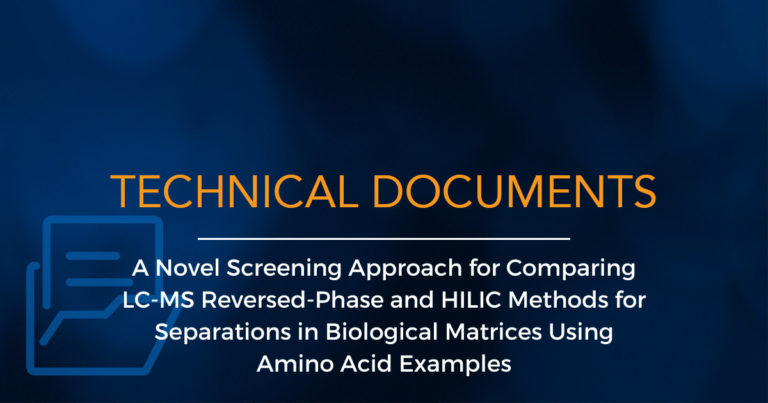 TECHNICAL DOCUMENTS

A Novel Screening Approach for Comparing LC-MS Reversed-Phase and HILIC Methods for Separations in Biological Matrices Using Amino Acid Examples